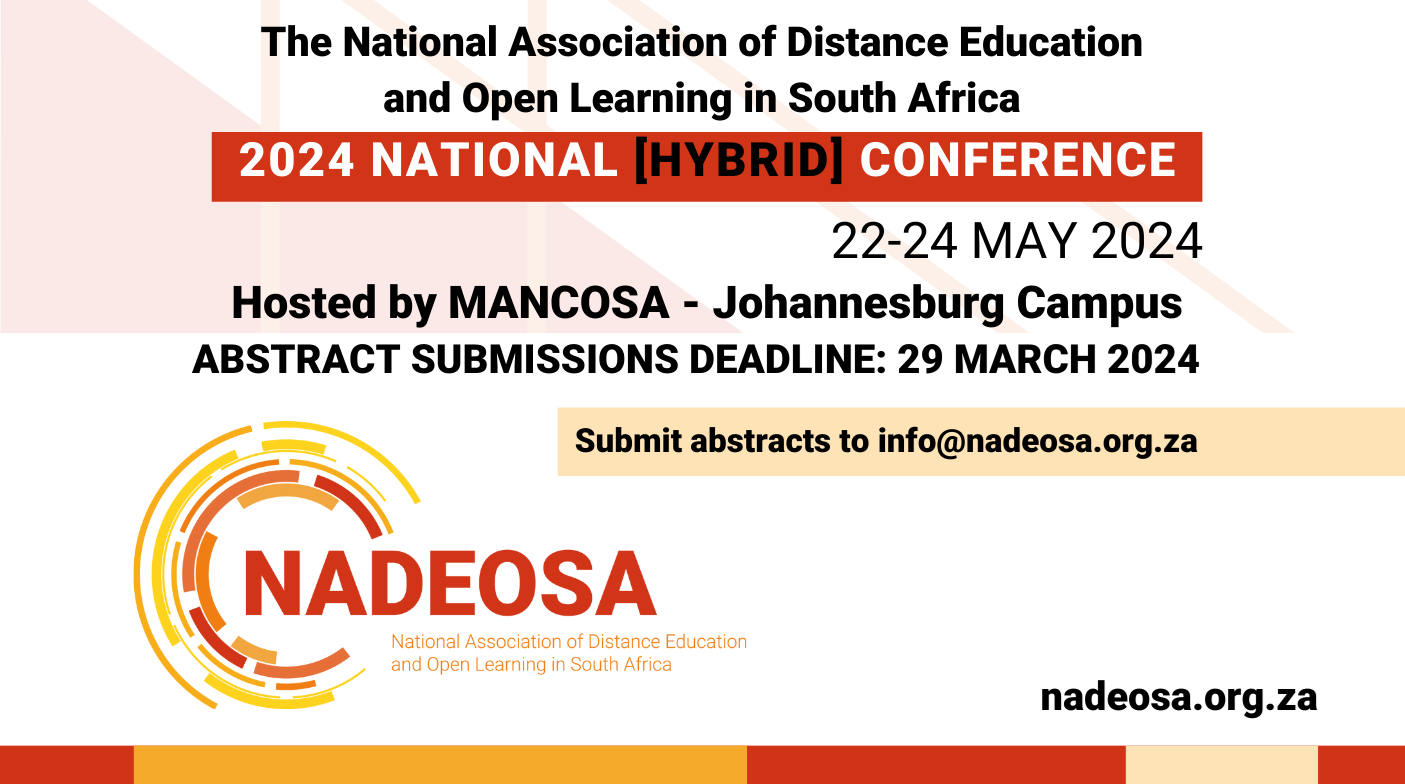 The National Association of Distance Education and Open Learning in South Africa

2024 NATIONAL [HYBRID] CONFERENCE

22-24 MAY 2024

Hosted by MANCOSA - Johannesburg Campus

ABSTRACT SUBMISSIONS DEADLINE: 29 MARCH 2024

Submit abstracts to info@nadeosa.org.za

NADEOSA

National Association of Distance Education and Open Learning in South Africa

nadeosa.org.za